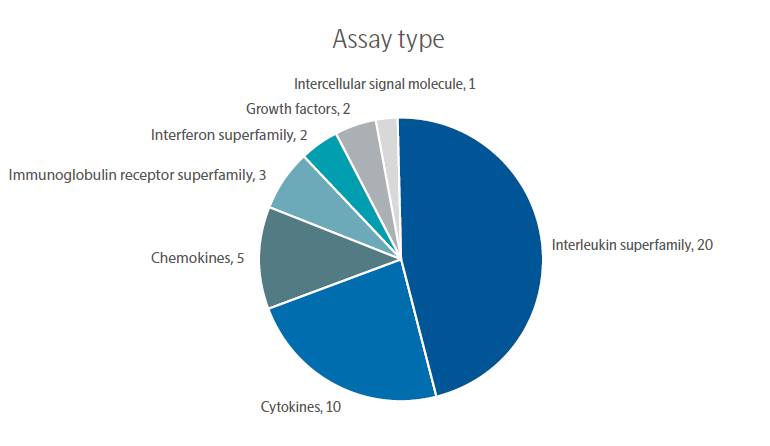 Assay type

Intercellular signal molecule, 1

Growth factors, 2

Interferon superfamily, 2

Immunoglobulin receptor superfamily, 3

Chemokines, 5

Interleukin superfamily, 20

Cytokines, 10